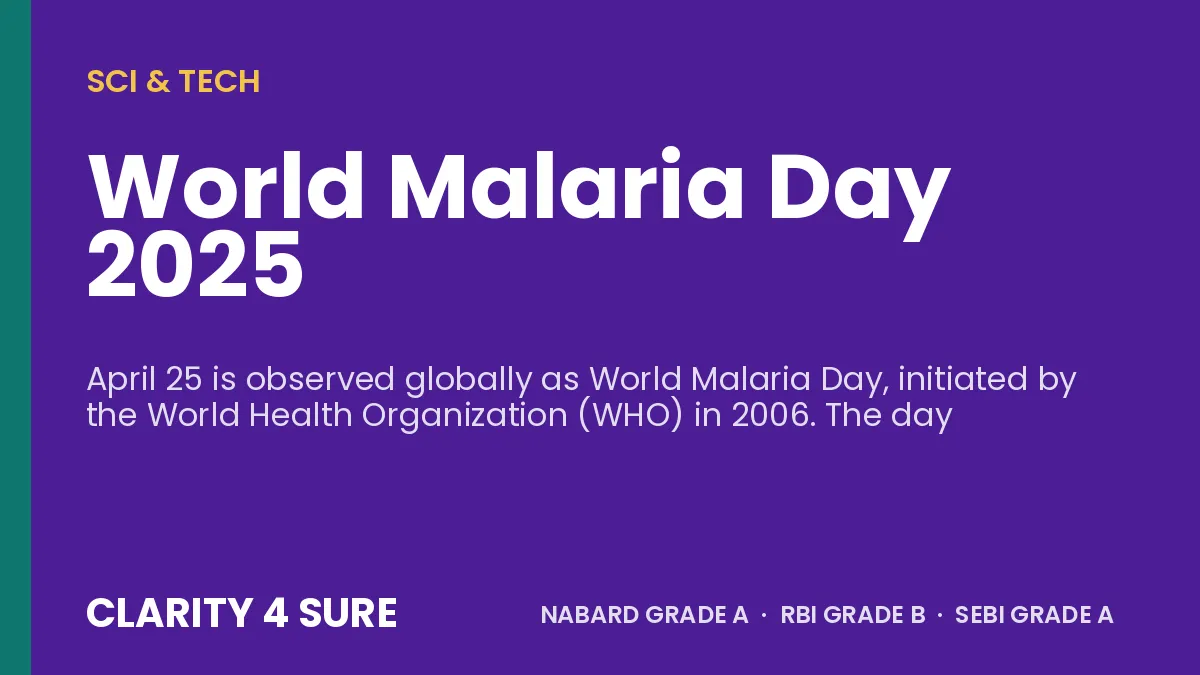 SCI & TECH

World Malaria Day 2025

April 25 is observed globally as World Malaria Day, initiated by the World Health Organization (WHO) in 2006. The day

CLARITY 4 SURE

NABARD GRADE A · RBI GRADE B · SEBI GRADE A